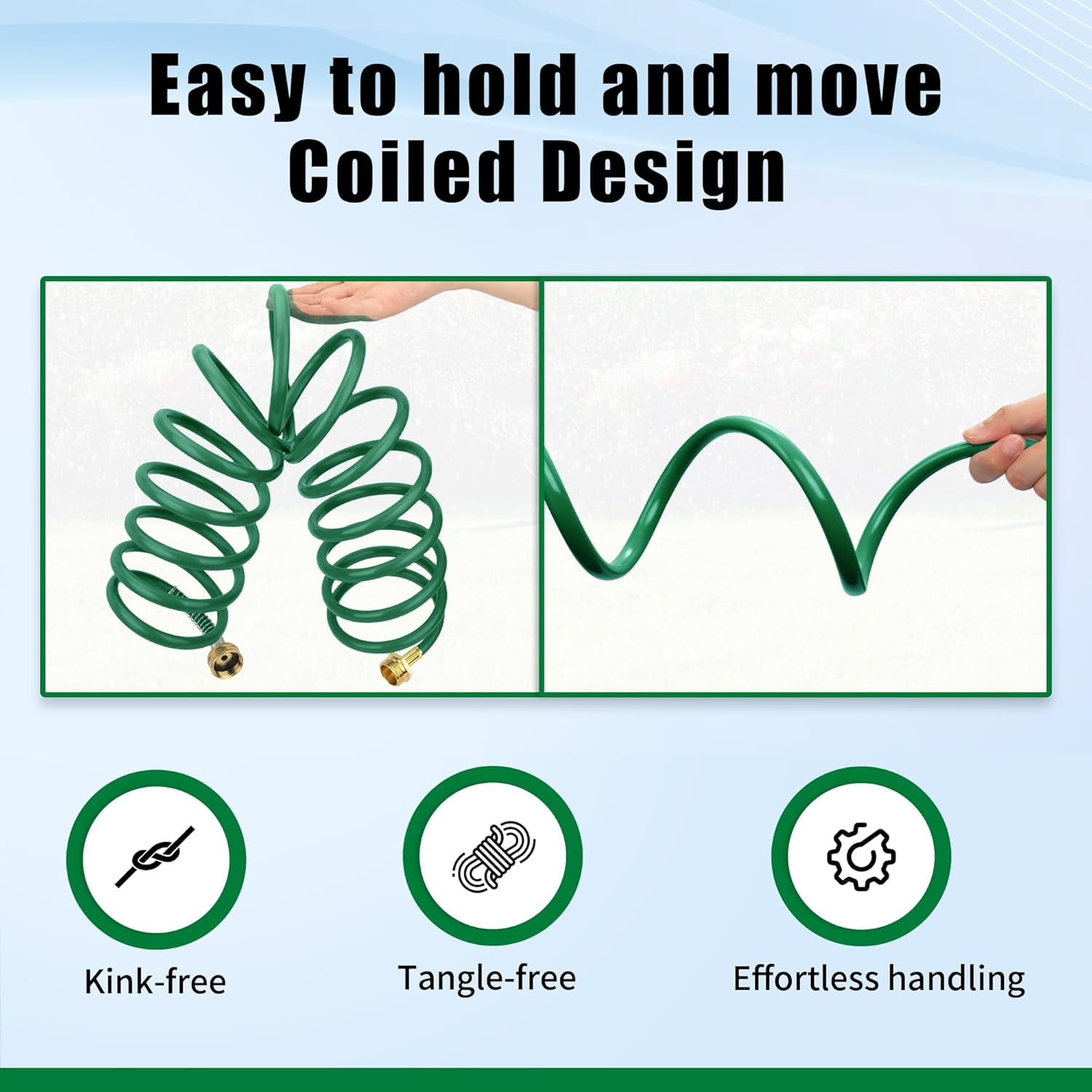 Easy to hold and move
Coiled Design

Kink-free

Tangle-free

Effortless handling